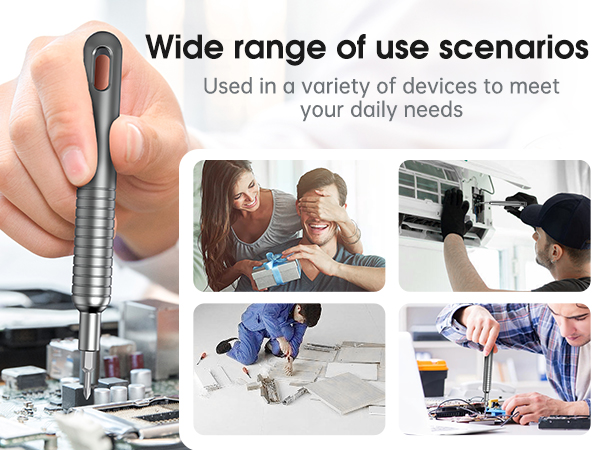 Wide range of use scenarios

Used in a variety of devices to meet your daily needs